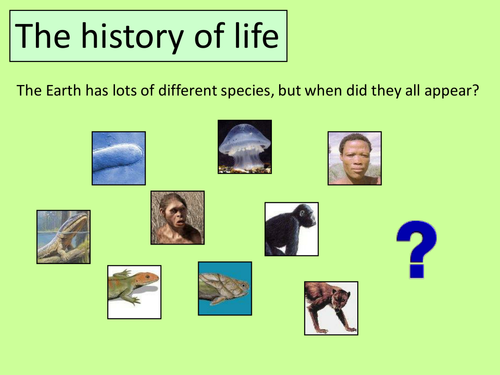 The history of life

The Earth has lots of different species, but when did they all appear?

?